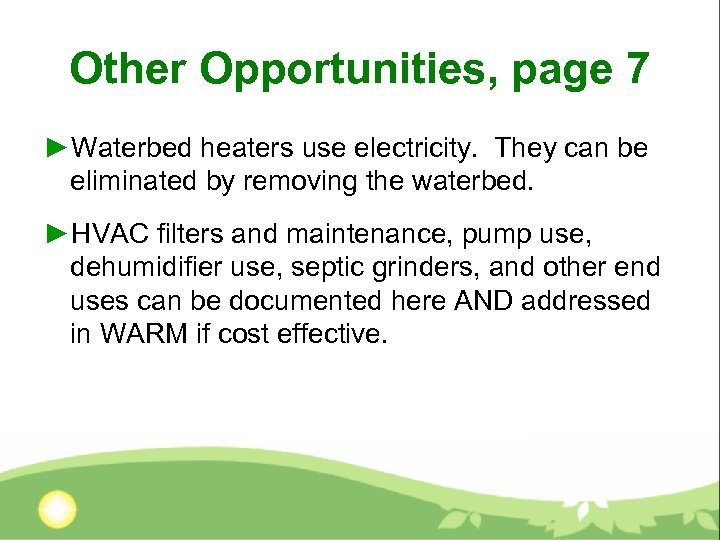 Other Opportunities, page 7

►Waterbed heaters use electricity. They can be eliminated by removing the waterbed.

►HVAC filters and maintenance, pump use, dehumidifier use, septic grinders, and other end uses can be documented here AND addressed in WARM if cost effective.